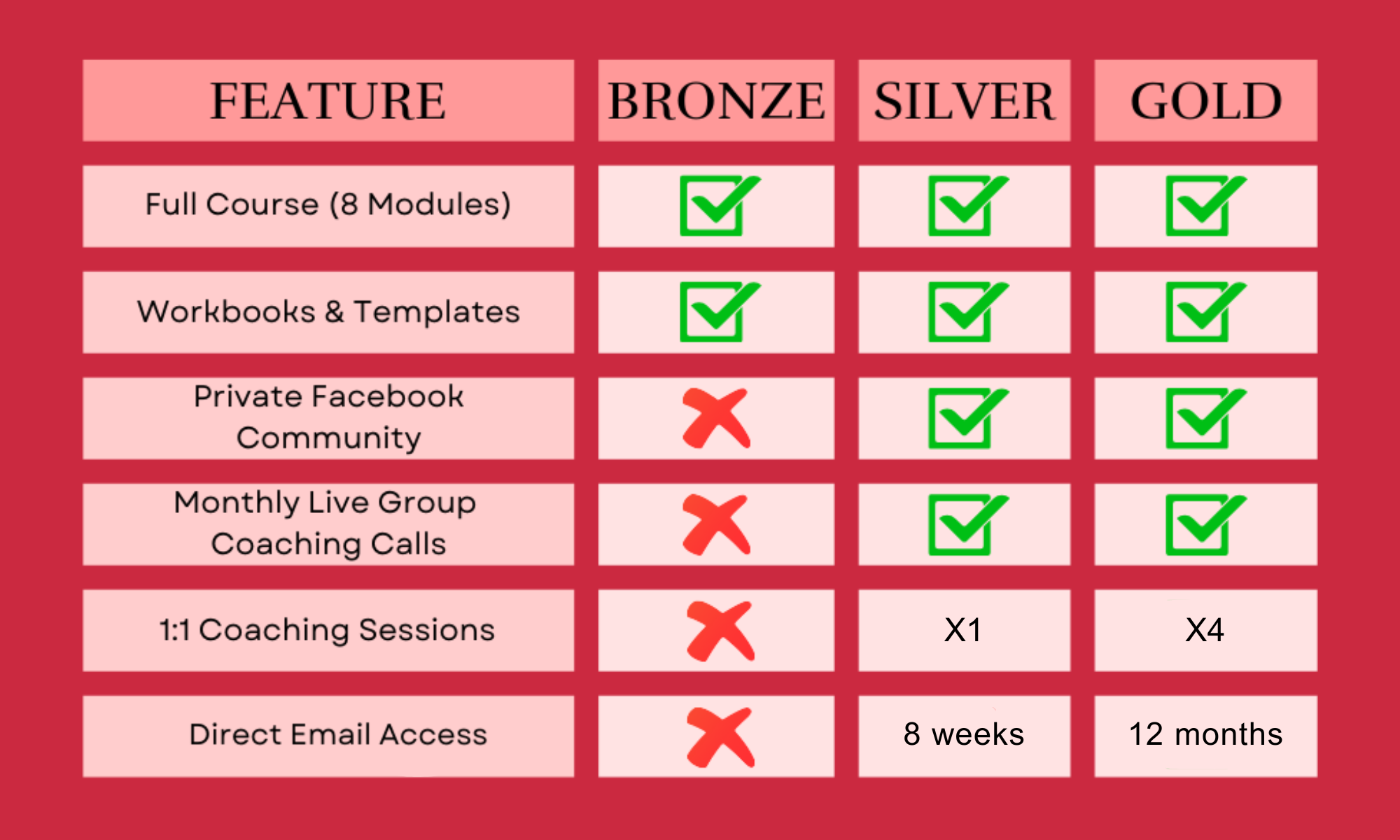 | FEATURE | BRONZE | SILVER | GOLD |
|---|---|---|---|
| Full Course (8 Modules) | ✓ | ✓ | ✓ |
| Workbooks & Templates | ✓ | ✓ | ✓ |
| Private Facebook Community | ✗ | ✓ | ✓ |
| Monthly Live Group Coaching Calls | ✗ | ✓ | ✓ |
| 1:1 Coaching Sessions | ✗ | X1 | X4 |
| Direct Email Access | ✗ | 8 weeks | 12 months |